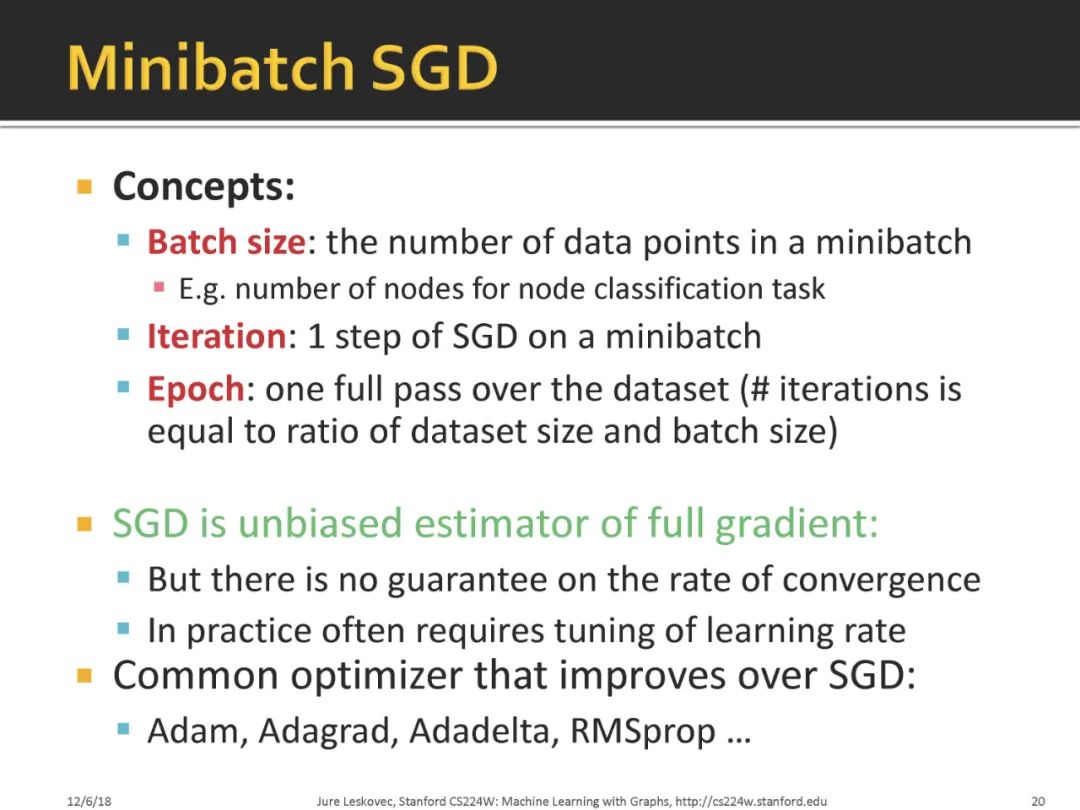 Minibatch SGD

Concepts:

Batch size: the number of data points in a minibatch

E.g. number of nodes for node classification task

Iteration: 1 step of SGD on a minibatch

Epoch: one full pass over the dataset (# iterations is equal to ratio of dataset size and batch size)

SGD is unbiased estimator of full gradient:

But there is no guarantee on the rate of convergence

In practice often requires tuning of learning rate

Common optimizer that improves over SGD:

Adam, Adagrad, Adadelta, RMSprop …

12/6/18 Jure Leskovec, Stanford CS224W: Machine Learning with Graphs, http://cs224w.stanford.edu 20